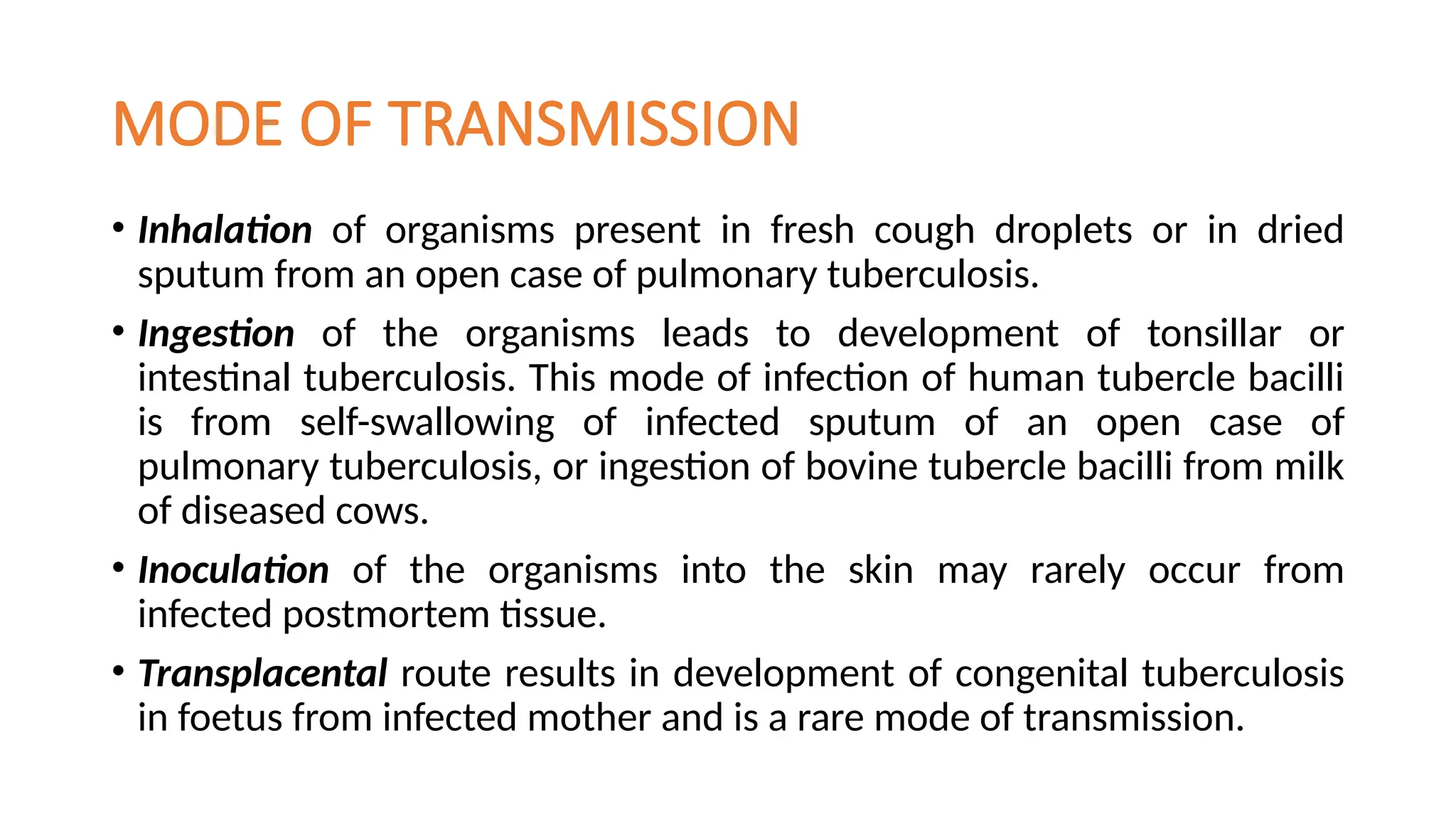 MODE OF TRANSMISSION

• Inhalation of organisms present in fresh cough droplets or in dried sputum from an open case of pulmonary tuberculosis.

• Ingestion of the organisms leads to development of tonsillar or intestinal tuberculosis. This mode of infection of human tubercle bacilli is from self-swallowing of infected sputum of an open case of pulmonary tuberculosis, or ingestion of bovine tubercle bacilli from milk of diseased cows.

• Inoculation of the organisms into the skin may rarely occur from infected postmortem tissue.

• Transplacental route results in development of congenital tuberculosis in foetus from infected mother and is a rare mode of transmission.